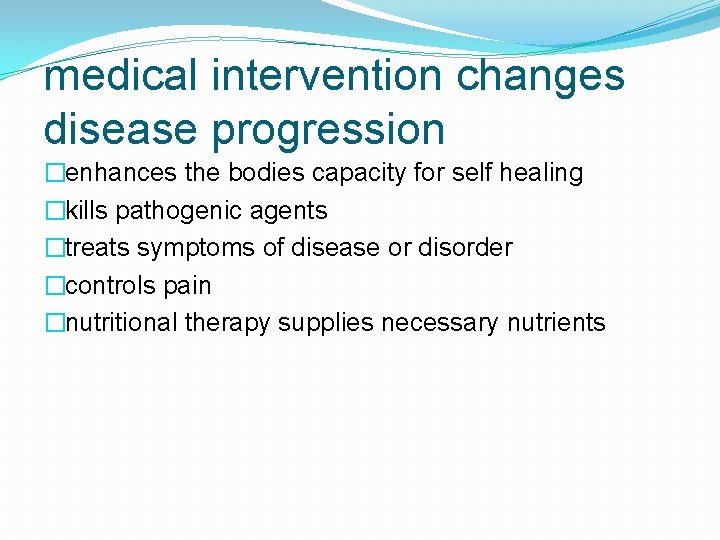 medical intervention changes disease progression

□enhances the bodies capacity for self healing
□kills pathogenic agents
□treats symptoms of disease or disorder
□controls pain
□nutritional therapy supplies necessary nutrients